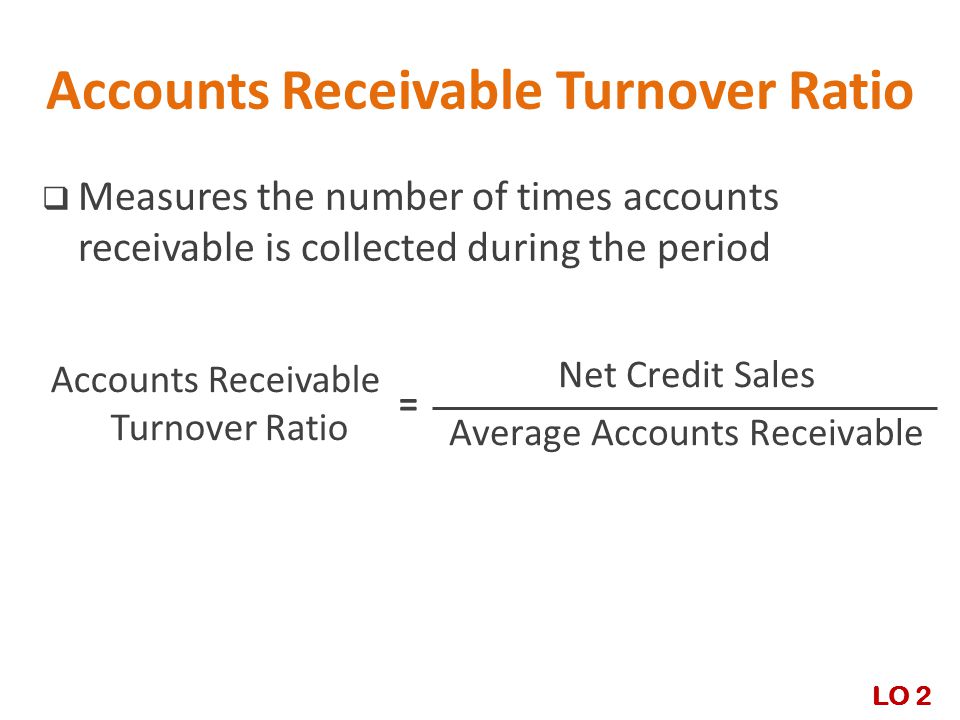 Accounts Receivable Turnover Ratio

❑ Measures the number of times accounts receivable is collected during the period

$\text{Accounts Receivable Turnover Ratio} = \frac{\text{Net Credit Sales}}{\text{Average Accounts Receivable}}$

LO 2